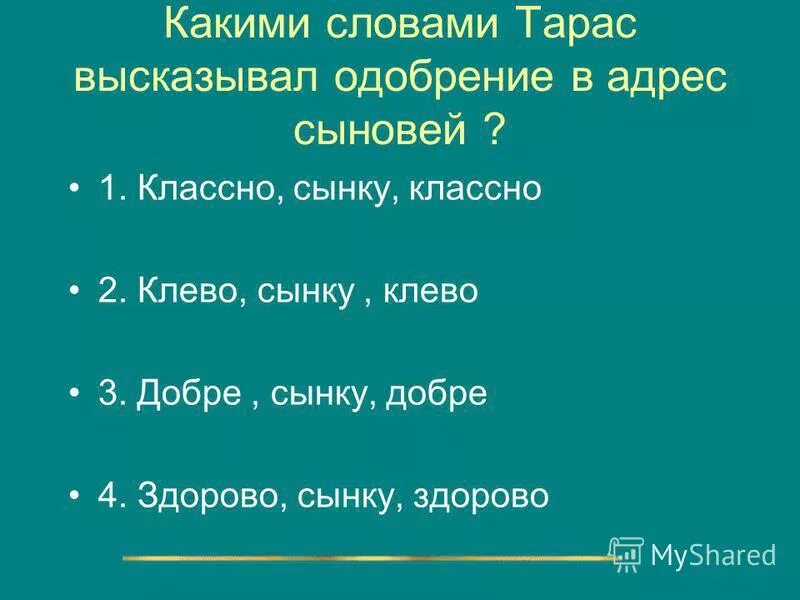 Какими словами Тарас высказывал одобрение в адрес сыновей ?

• 1. Классно, сынку, классно

• 2. Клево, сынку , клево

• 3. Добре , сынку, добре

• 4. Здорово, сынку, здорово

MyShared